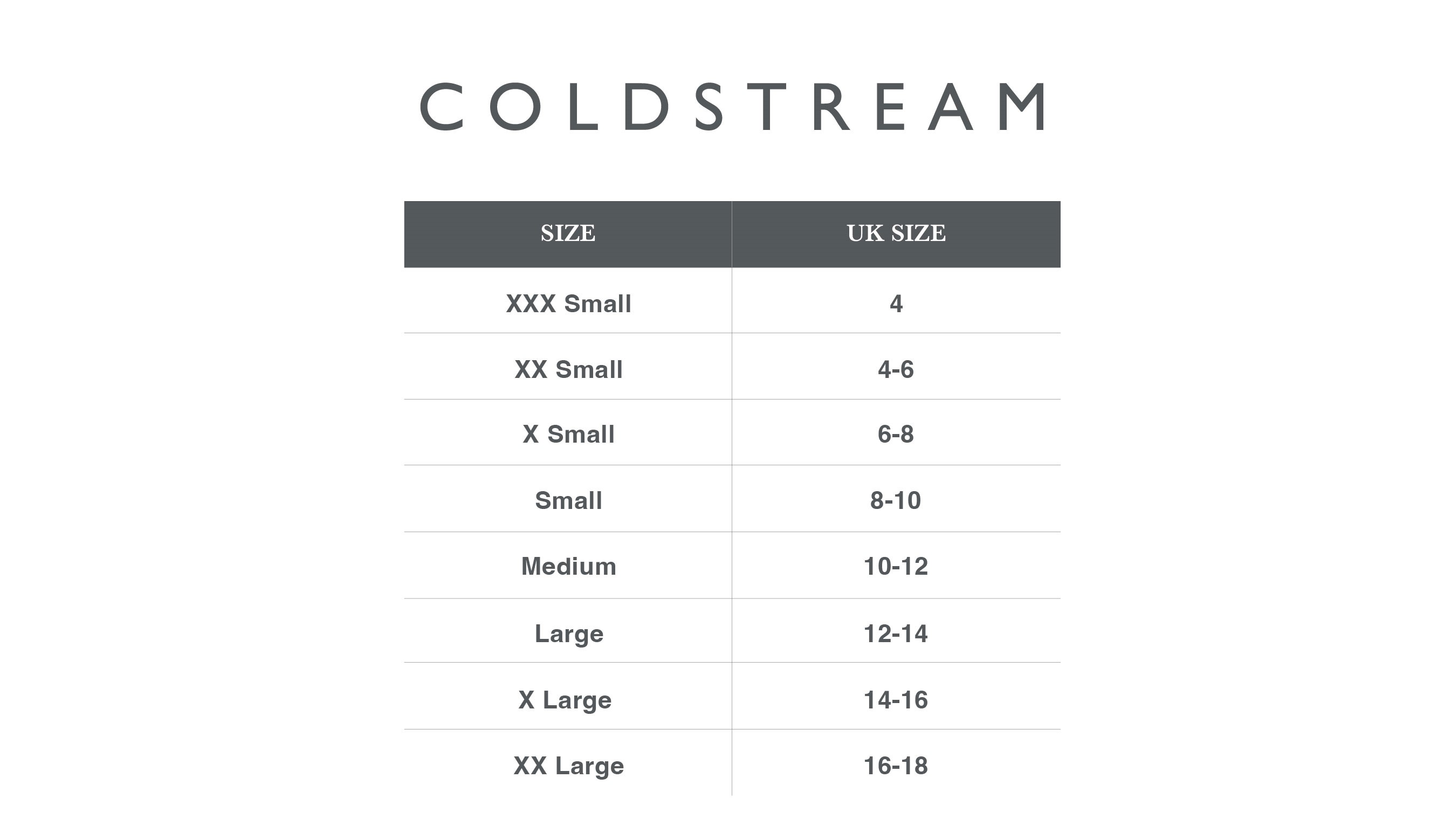 COLDSTREAM

| SIZE | UK SIZE |
|---|---|
| XXX Small | 4 |
| XX Small | 4-6 |
| X Small | 6-8 |
| Small | 8-10 |
| Medium | 10-12 |
| Large | 12-14 |
| X Large | 14-16 |
| XX Large | 16-18 |